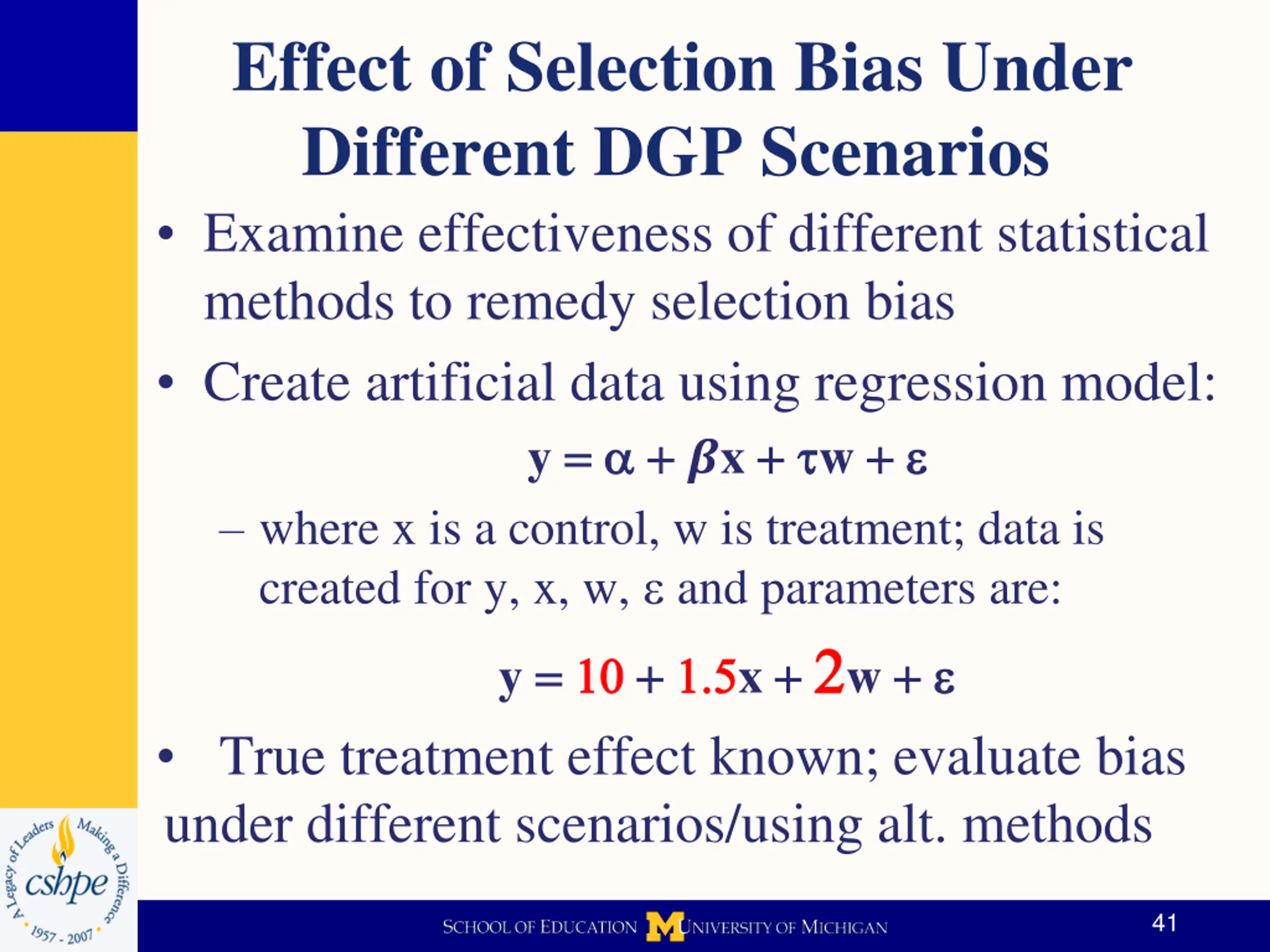 Effect of Selection Bias Under Different DGP Scenarios

• Examine effectiveness of different statistical methods to remedy selection bias

• Create artificial data using regression model:

$y = \alpha + \beta x + \tau w + \varepsilon$

– where x is a control, w is treatment; data is created for y, x, w, ε and parameters are:

$y = 10 + 1.5x + 2w + \varepsilon$

• True treatment effect known; evaluate bias under different scenarios/using alt. methods

A Legacy of Leaders Making a Difference
cshpe
1957 - 2007

SCHOOL OF EDUCATION M UNIVERSITY OF MICHIGAN

41